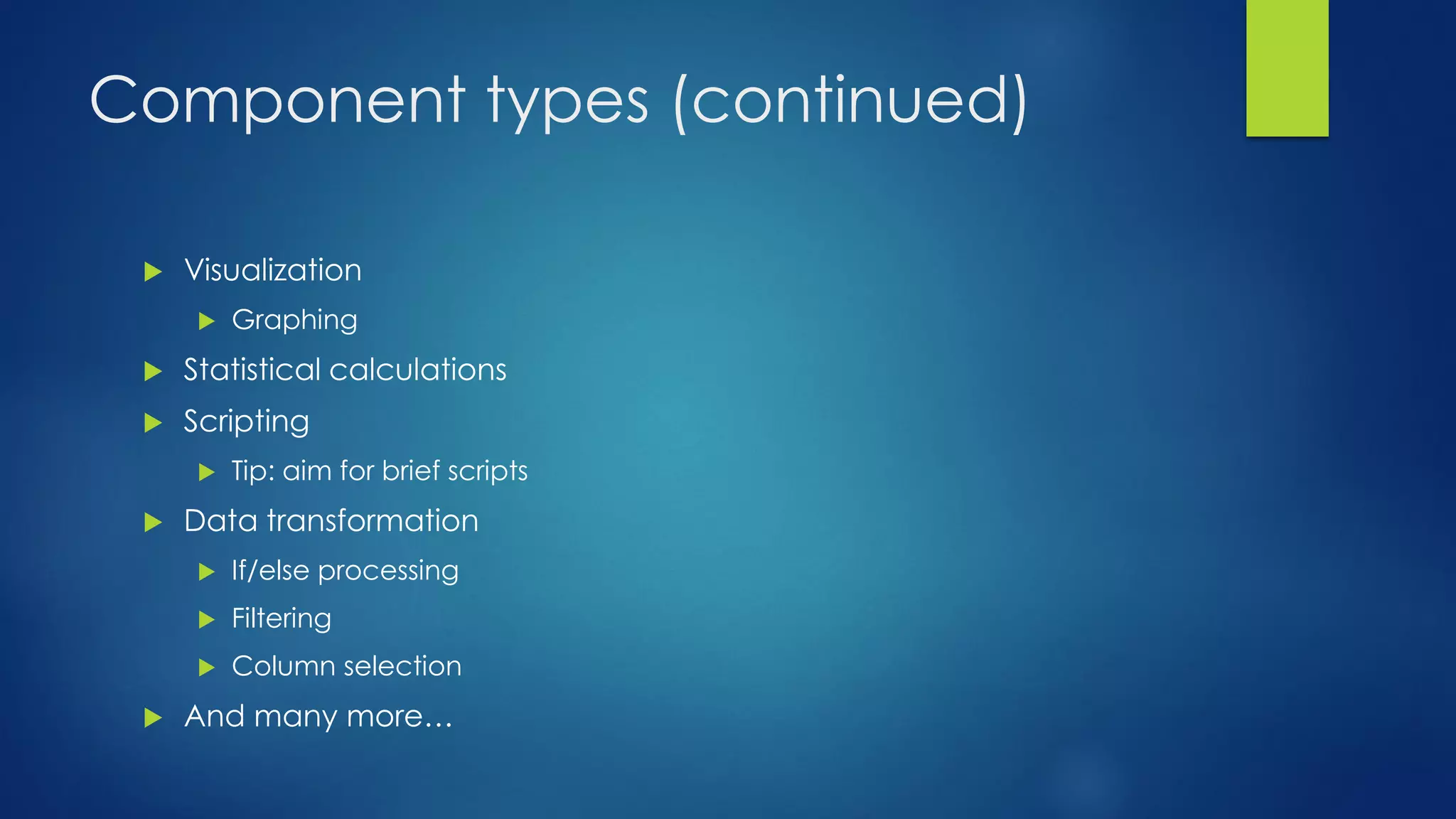 Component types (continued)

Visualization
Graphing
Statistical calculations
Scripting
Tip: aim for brief scripts
Data transformation
If/else processing
Filtering
Column selection
And many more…